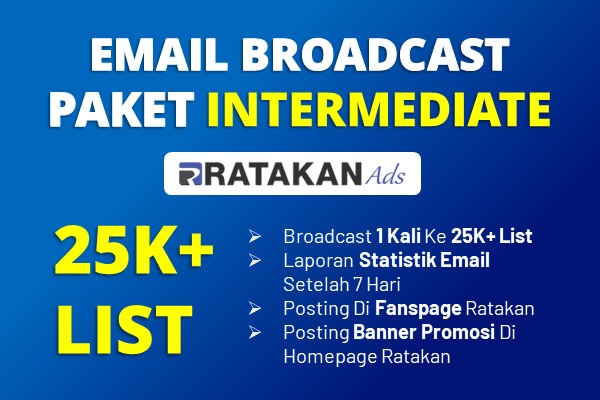 EMAIL BROADCAST
PAKET INTERMEDIATE

RATAKAN Ads

25K+
LIST

➢ Broadcast 1 Kali Ke 25K+ List
➢ Laporan Statistik Email Setelah 7 Hari
➢ Posting Di Fanspage Ratakan
➢ Posting Banner Promosi Di Homepage Ratakan